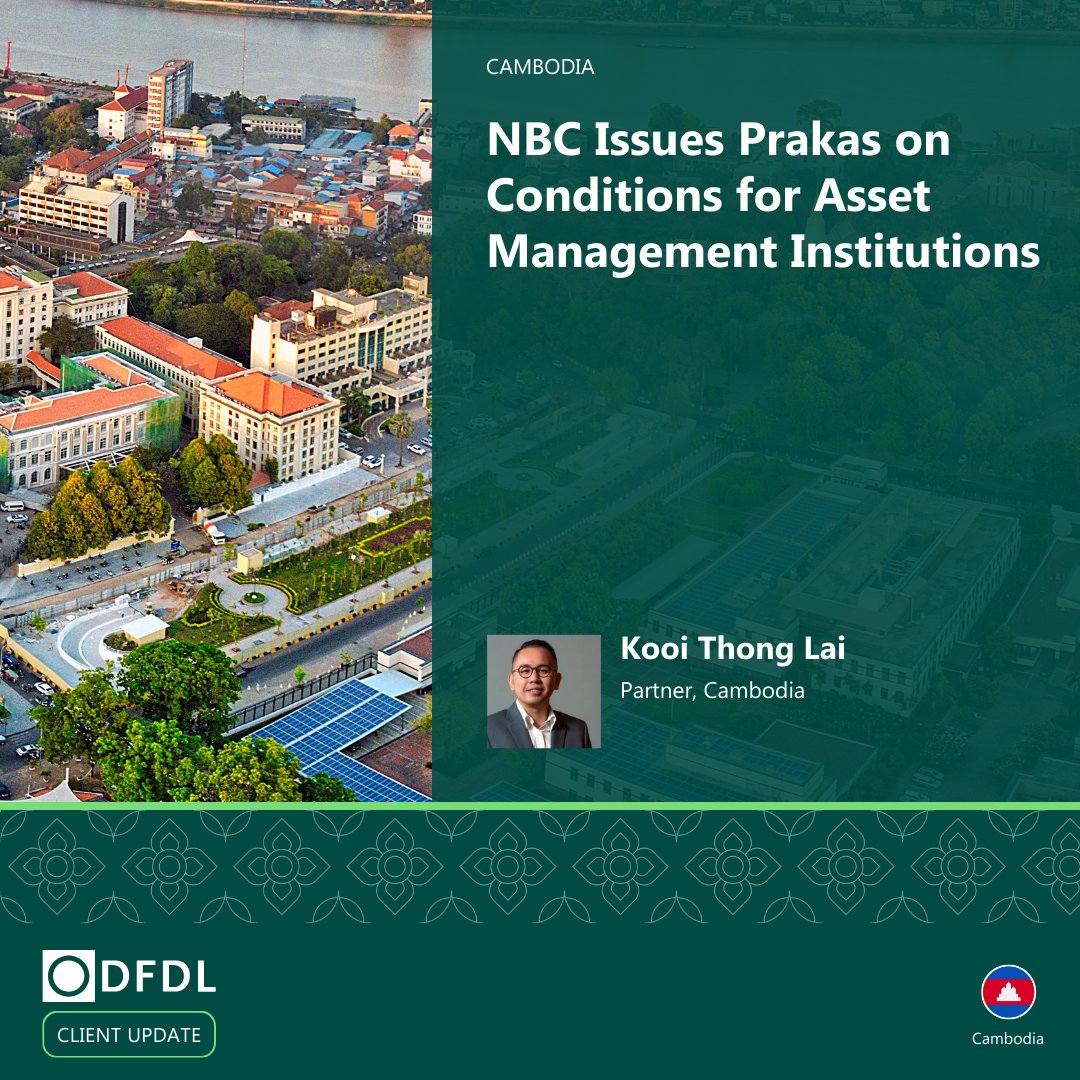 CAMBODIA

NBC Issues Prakas on Conditions for Asset Management Institutions

Kooi Thong Lai

Partner, Cambodia

DFDL

CLIENT UPDATE

Cambodia